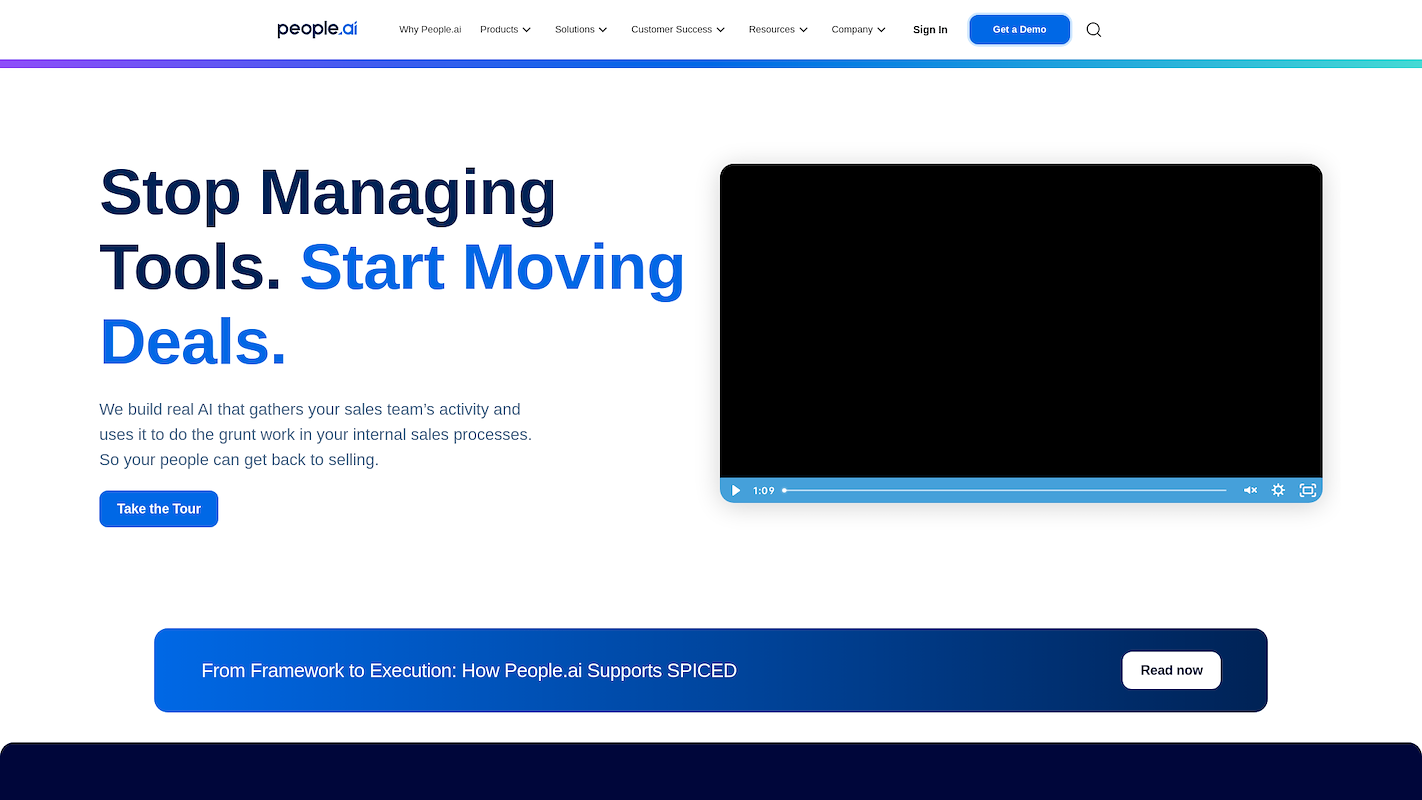 people.ai

Why People.ai Products Solutions Customer Success Resources Company Sign In Get a Demo

Stop Managing Tools. Start Moving Deals.

We build real AI that gathers your sales team's activity and uses it to do the grunt work in your internal sales processes. So your people can get back to selling.

Take the Tour

1:09

From Framework to Execution: How People.ai Supports SPICED

Read now